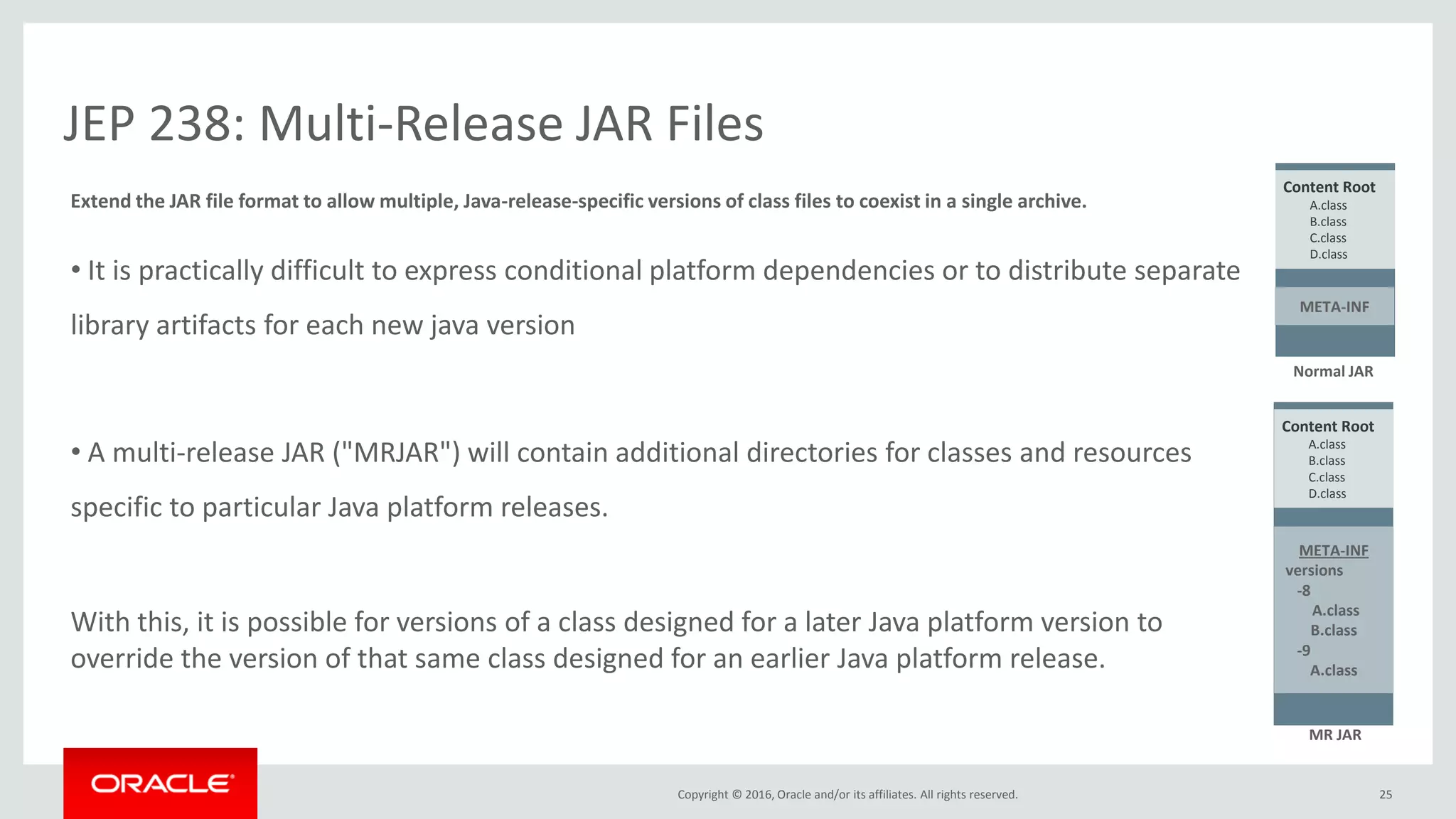 JEP 238: Multi-Release JAR Files

Extend the JAR file format to allow multiple, Java-release-specific versions of class files to coexist in a single archive.

• It is practically difficult to express conditional platform dependencies or to distribute separate library artifacts for each new java version

• A multi-release JAR ("MRJAR") will contain additional directories for classes and resources specific to particular Java platform releases.

With this, it is possible for versions of a class designed for a later Java platform version to override the version of that same class designed for an earlier Java platform release.

Content Root
A.class
B.class
C.class
D.class

META-INF

Normal JAR

Content Root
A.class
B.class
C.class
D.class

META-INF
versions
-8
A.class
B.class
-9
A.class

MR JAR

ORACLE

Copyright © 2016, Oracle and/or its affiliates. All rights reserved.

25